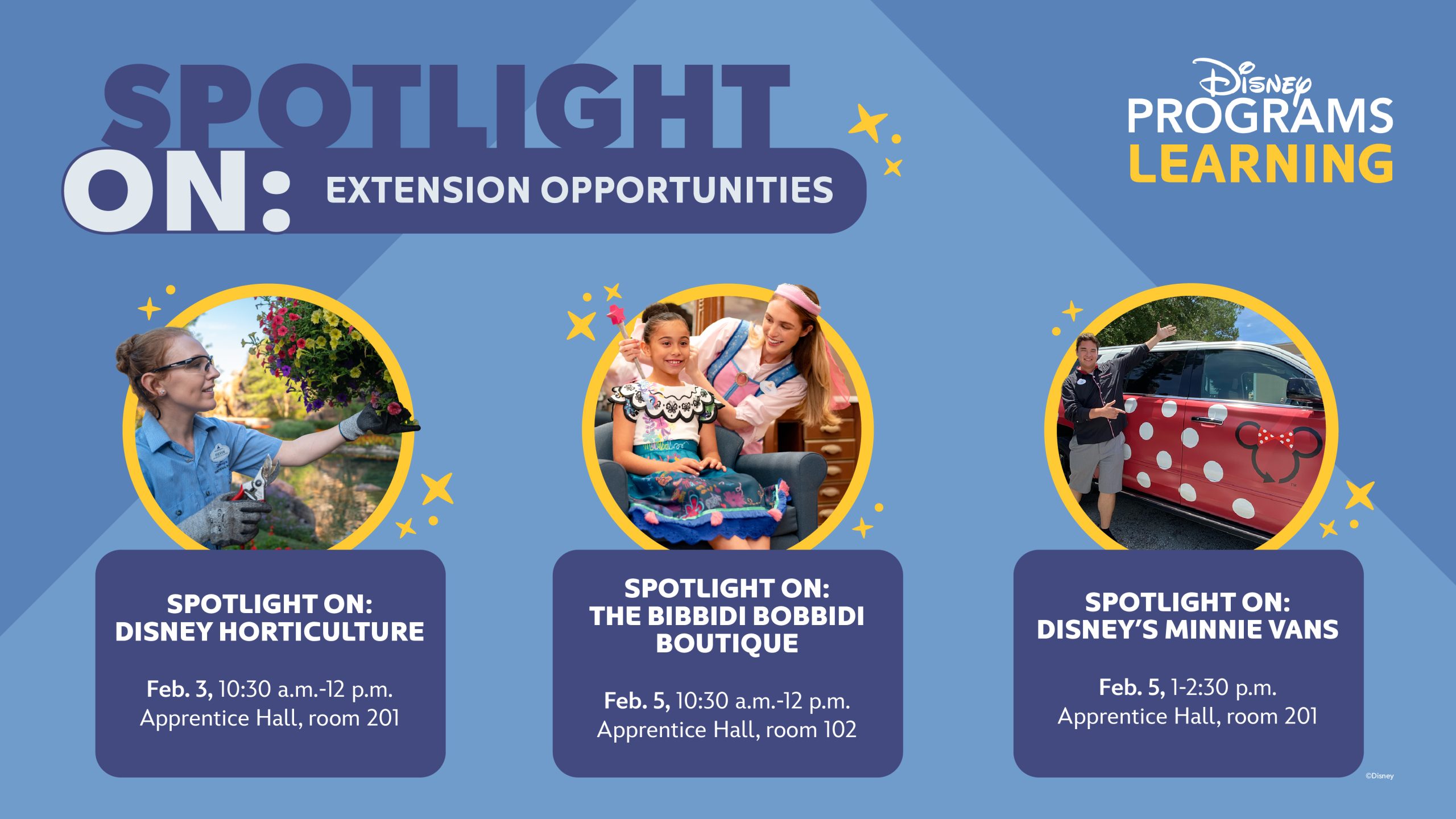 SPOTLIGHT ON: EXTENSION OPPORTUNITIES

Disney PROGRAMS LEARNING

SPOTLIGHT ON: DISNEY HORTICULTURE

Feb. 3, 10:30 a.m.-12 p.m.
Apprentice Hall, room 201

SPOTLIGHT ON: THE BIBBIDI BOBBIDI BOUTIQUE

Feb. 5, 10:30 a.m.-12 p.m.
Apprentice Hall, room 102

SPOTLIGHT ON: DISNEY'S MINNIE VANS

Feb. 5, 1-2:30 p.m.
Apprentice Hall, room 201

©Disney